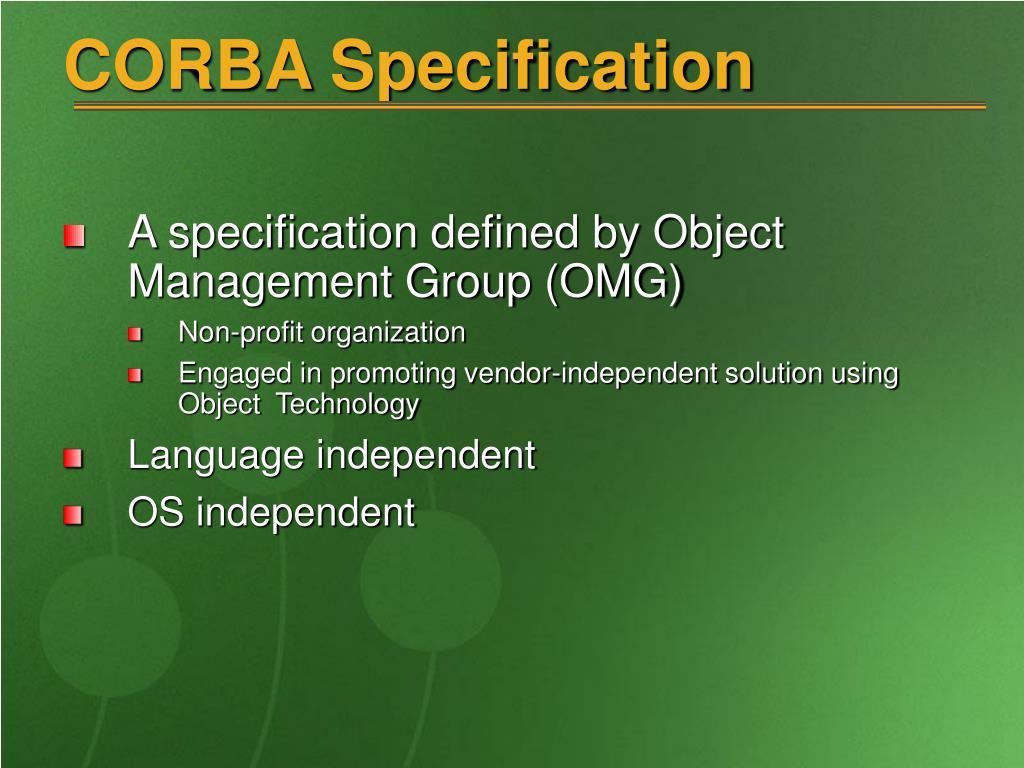 CORBA Specification

A specification defined by Object Management Group (OMG)

Non-profit organization

Engaged in promoting vendor-independent solution using Object Technology

Language independent

OS independent